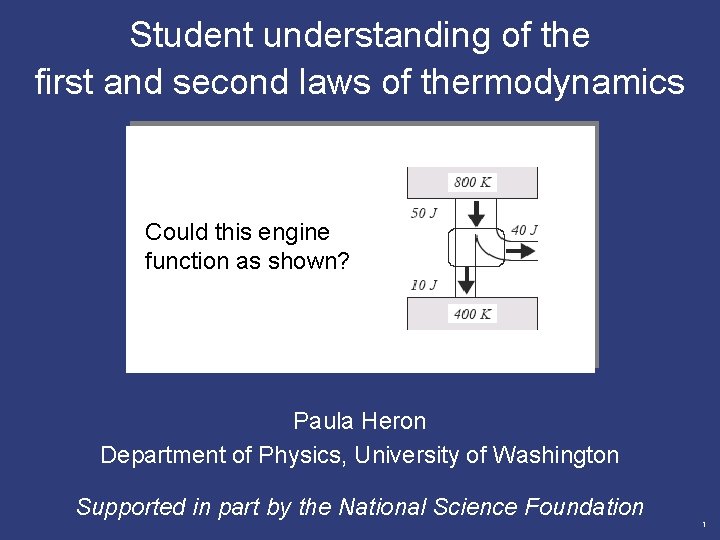 Student understanding of the first and second laws of thermodynamics

Could this engine function as shown?

800 K

50 J

40 J

10 J

400 K

Paula Heron

Department of Physics, University of Washington

Supported in part by the National Science Foundation

1